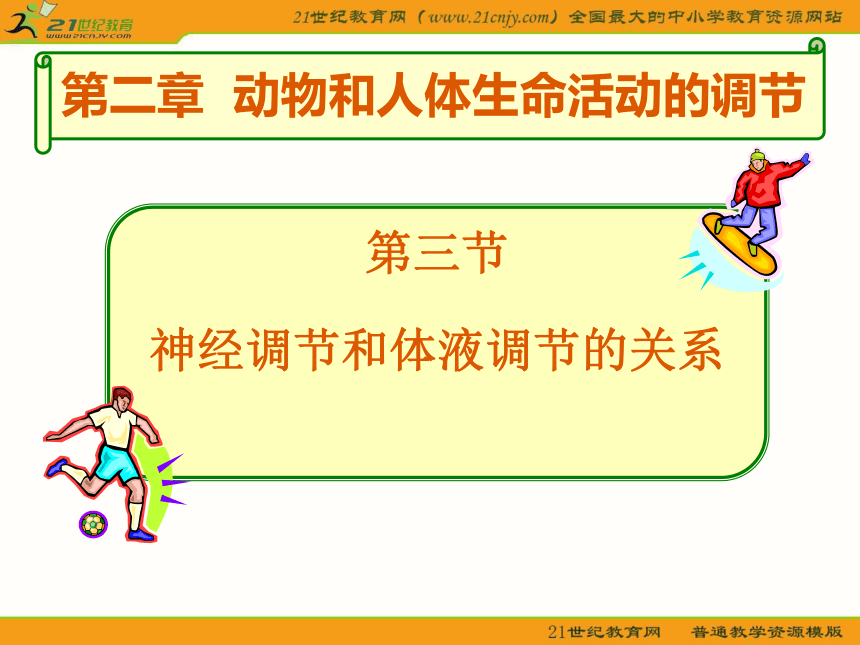 21世纪教育
www.21cnjy.com

21世纪教育网（www.21cnjy.com）全国最大的中小学教育资源网站

第二章 动物和人体生命活动的调节

第三节

神经调节和体液调节的关系

21世纪教育网 普通教学资源模版